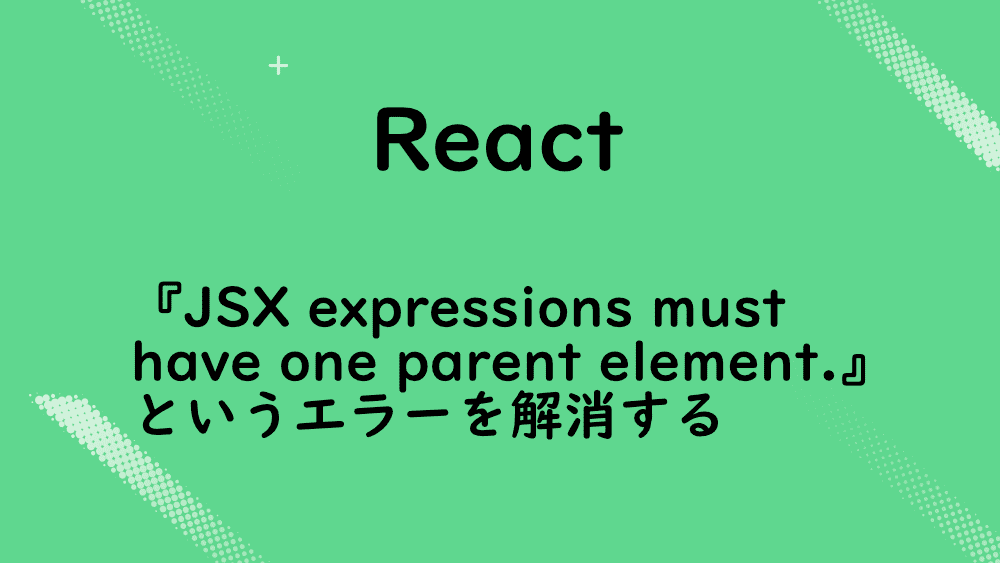 React

『JSX expressions must have one parent element.』というエラーを解消する